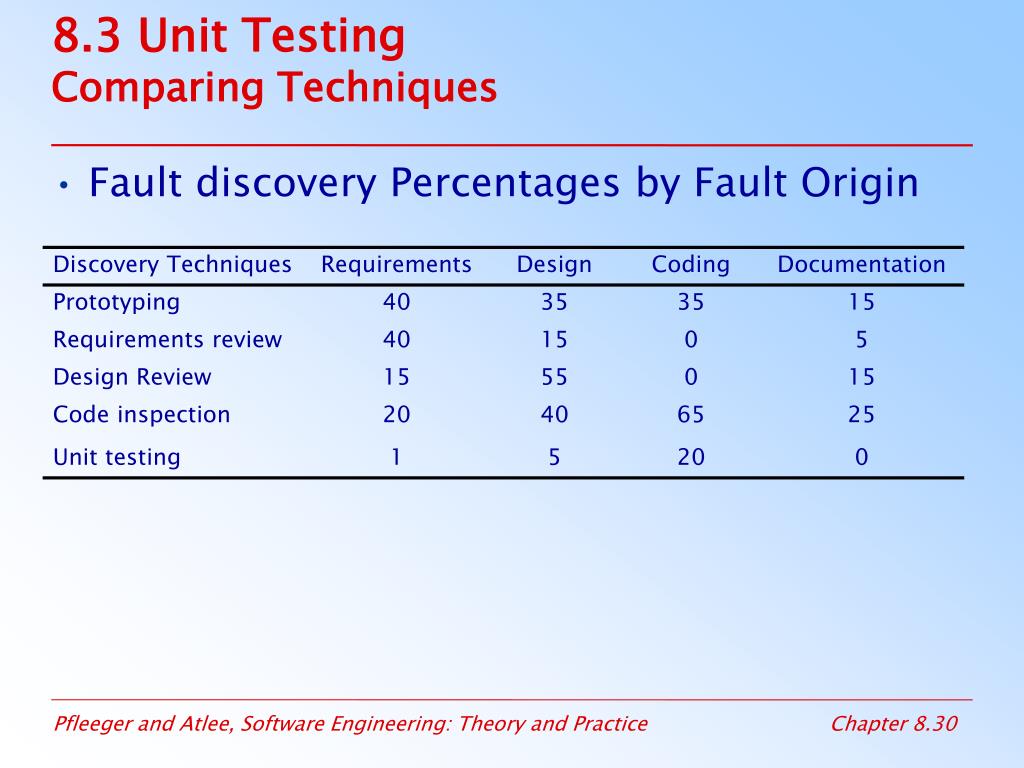 8.3 Unit Testing
Comparing Techniques

• Fault discovery Percentages by Fault Origin

| Discovery Techniques | Requirements | Design | Coding | Documentation |
|---|---|---|---|---|
| Prototyping | 40 | 35 | 35 | 15 |
| Requirements review | 40 | 15 | 0 | 5 |
| Design Review | 15 | 55 | 0 | 15 |
| Code inspection | 20 | 40 | 65 | 25 |
| Unit testing | 1 | 5 | 20 | 0 |

Pfleeger and Atlee, Software Engineering: Theory and Practice

Chapter 8.30